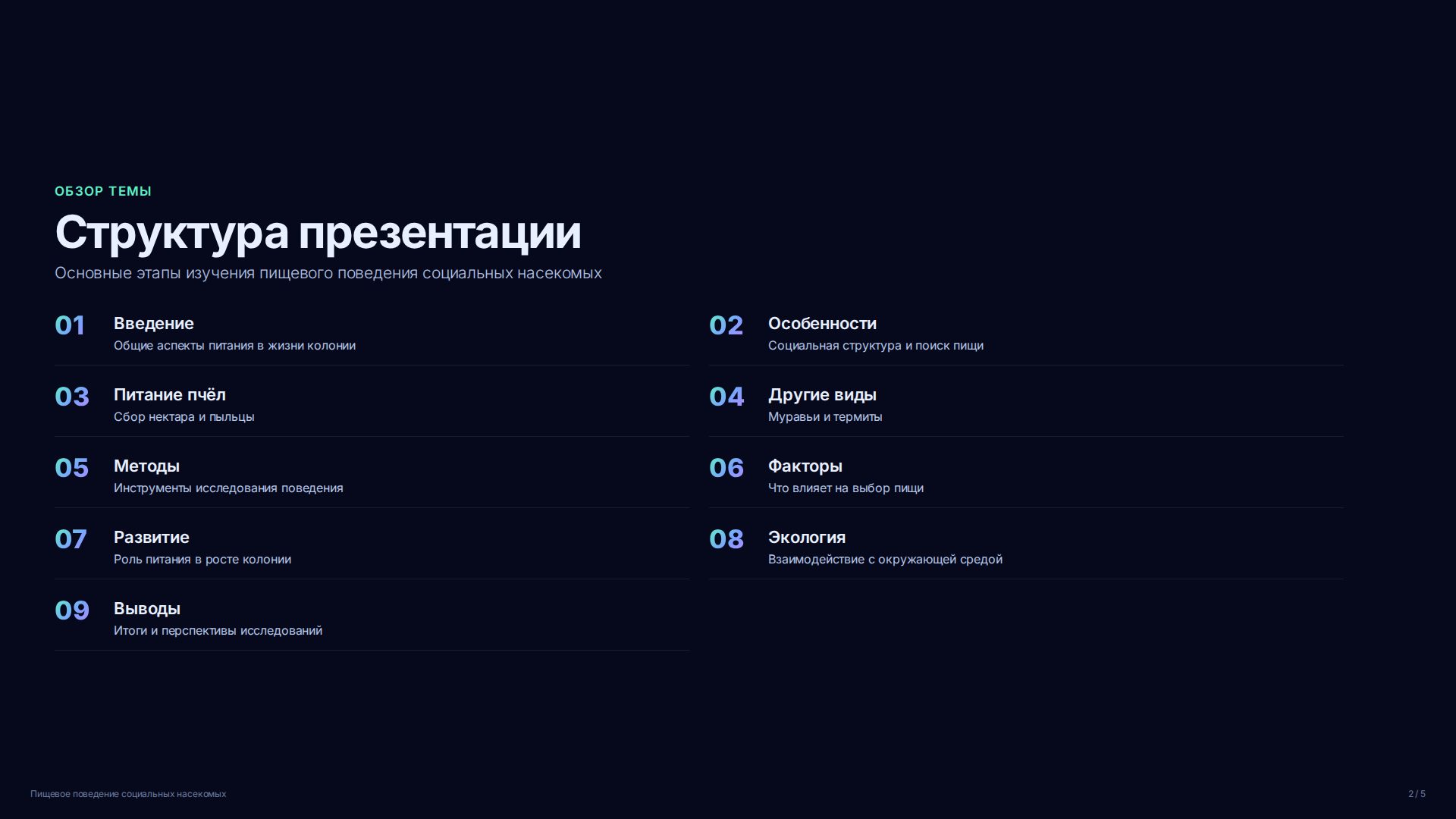 ОБЗОР ТЕМЫ

Структура презентации

Основные этапы изучения пищевого поведения социальных насекомых

01 Введение
Общие аспекты питания в жизни колонии

02 Особенности
Социальная структура и поиск пищи

03 Питание пчёл
Сбор нектара и пыльцы

04 Другие виды
Муравьи и термиты

05 Методы
Инструменты исследования поведения

06 Факторы
Что влияет на выбор пищи

07 Развитие
Роль питания в росте колонии

08 Экология
Взаимодействие с окружающей средой

09 Выводы
Итоги и перспективы исследований

Пищевое поведение социальных насекомых

2 / 5